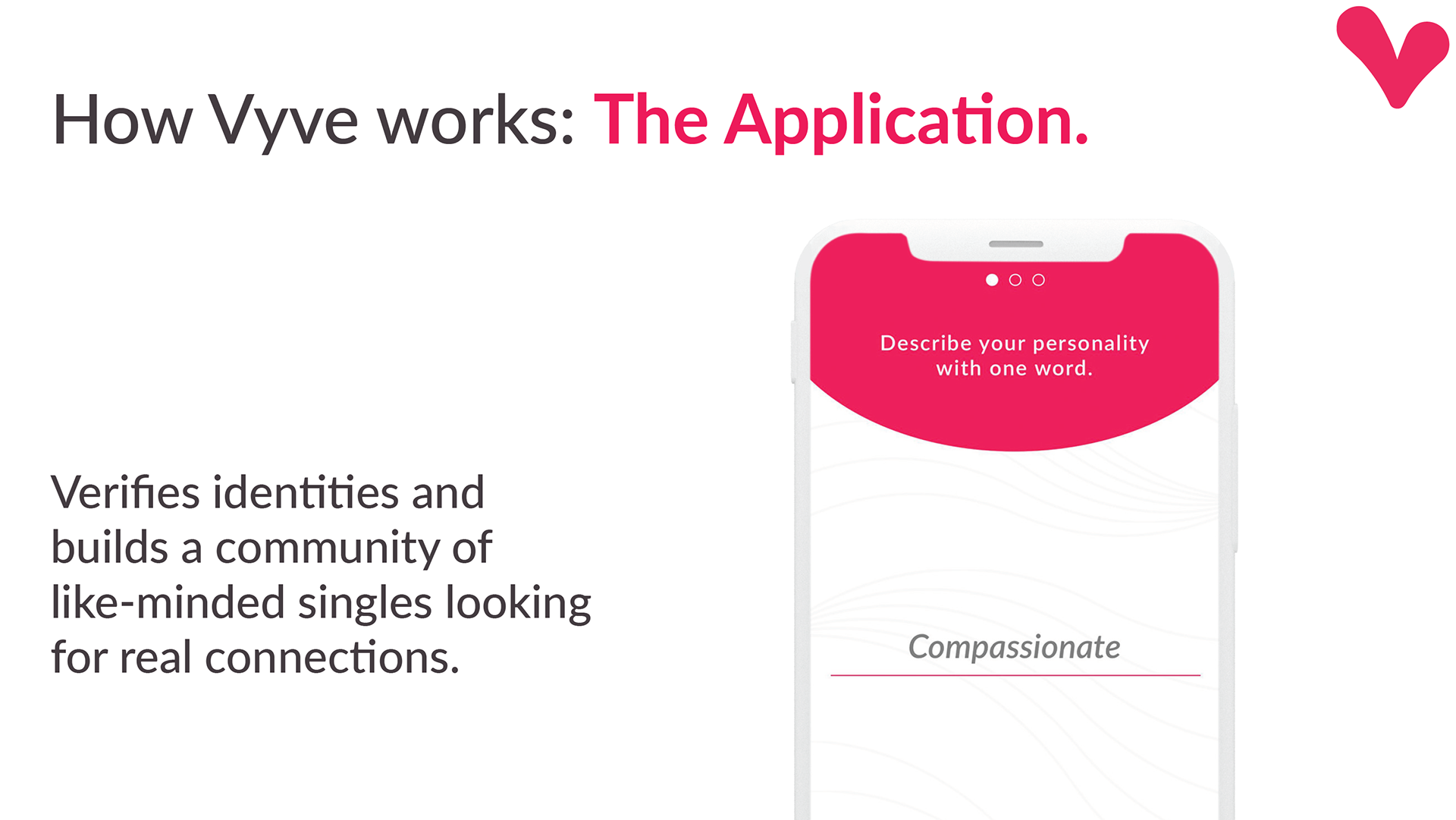 How Vyve works: The Application.

Verifies identities and builds a community of like-minded singles looking for real connections.

Describe your personality with one word.

Compassionate